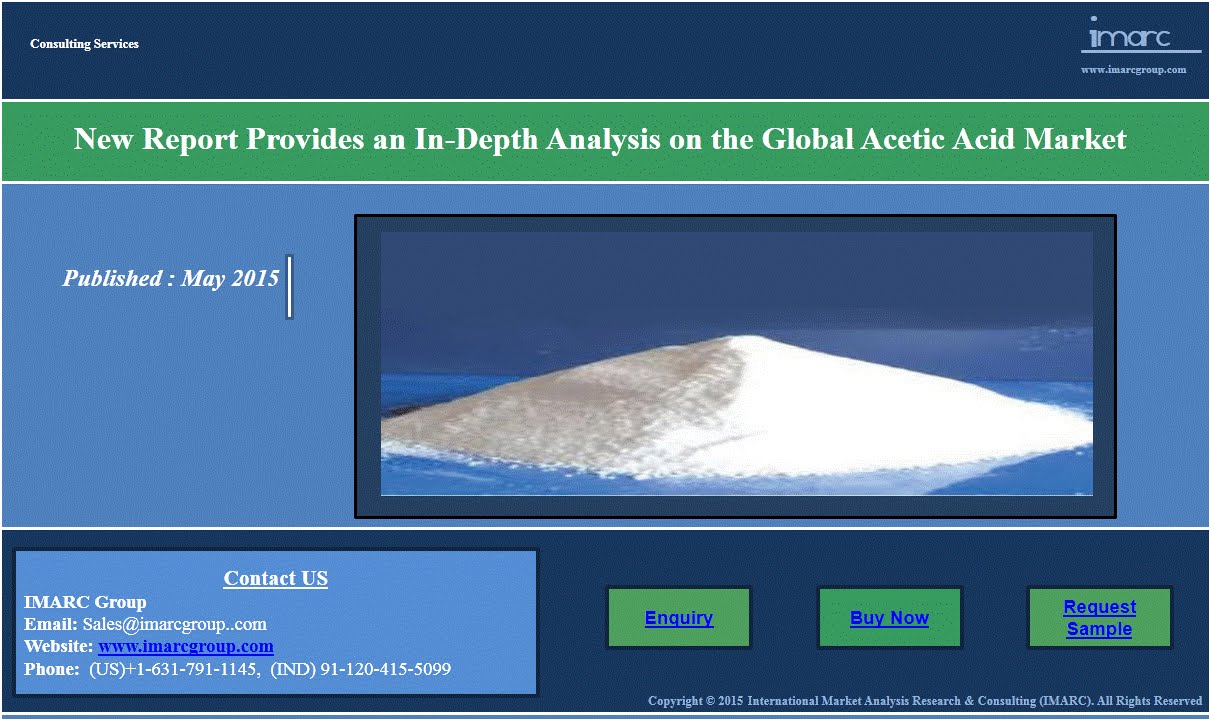 Consulting Services

imarc

www.imarcgroup.com

New Report Provides an In-Depth Analysis on the Global Acetic Acid Market

Published : May 2015

Contact US
IMARC Group
Email: Sales@imarcgroup..com
Website: www.imarcgroup.com
Phone: (US)+1-631-791-1145, (IND) 91-120-415-5099

Enquiry

Buy Now

Request Sample

Copyright © 2015 International Market Analysis Research & Consulting (IMARC). All Rights Reserved